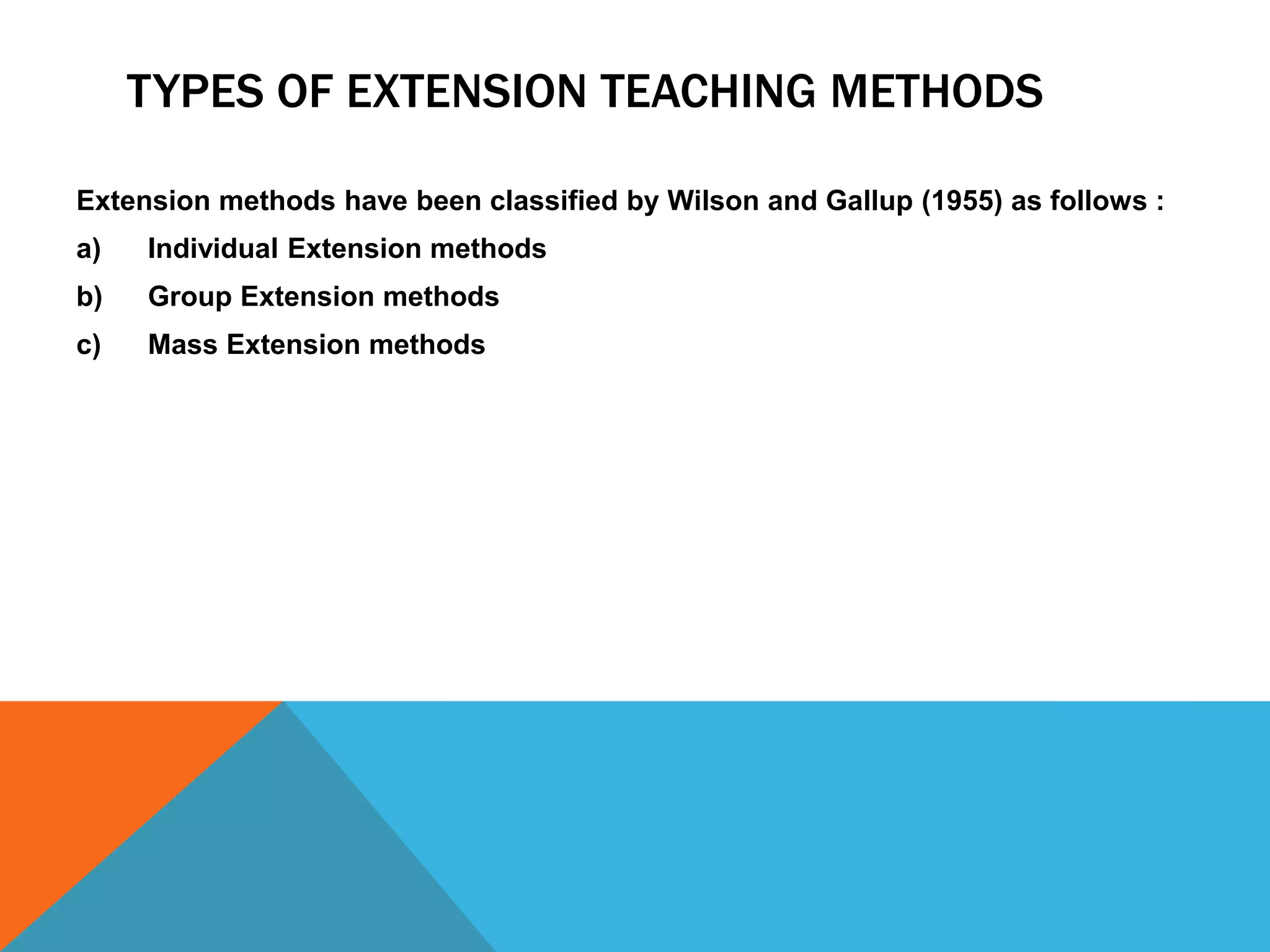 TYPES OF EXTENSION TEACHING METHODS

Extension methods have been classified by Wilson and Gallup (1955) as follows :

a) Individual Extension methods

b) Group Extension methods

c) Mass Extension methods